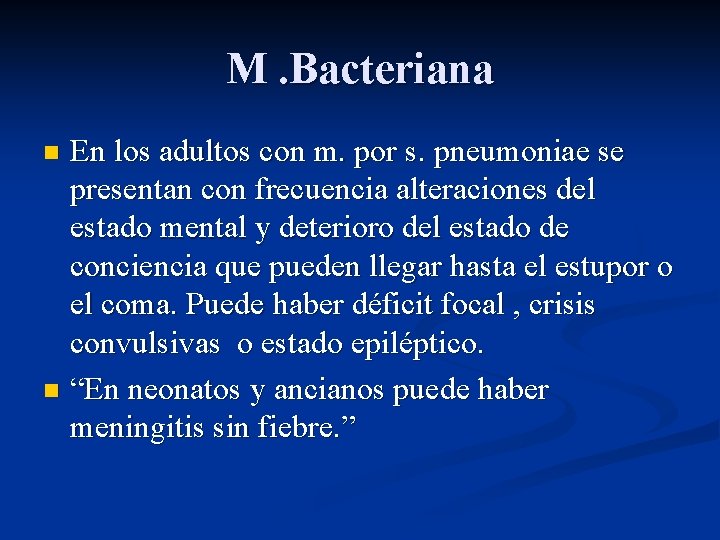 M .Bacteriana

En los adultos con m. por s. pneumoniae se presentan con frecuencia alteraciones del estado mental y deterioro del estado de conciencia que pueden llegar hasta el estupor o el coma. Puede haber déficit focal , crisis convulsivas  o estado epiléptico.

“En neonatos y ancianos puede haber meningitis sin fiebre.”